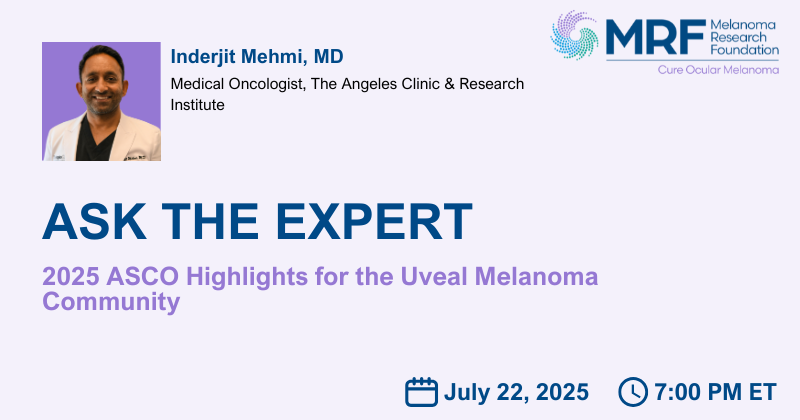 Inderjit Mehmi, MD

Medical Oncologist, The Angeles Clinic & Research Institute

MRF Melanoma Research Foundation

Cure Ocular Melanoma

ASK THE EXPERT

2025 ASCO Highlights for the Uveal Melanoma Community

July 22, 2025 7:00 PM ET